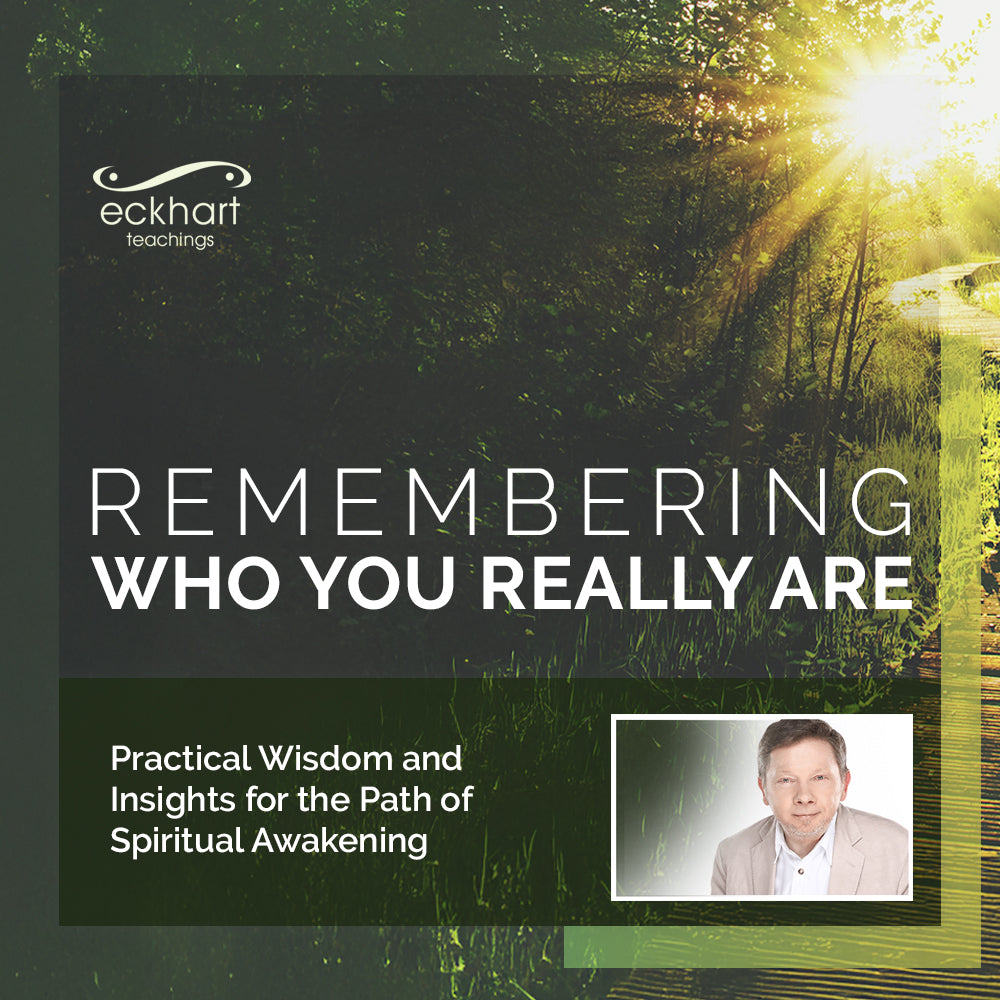 eckhart
teachings

REMEMBERING
WHO YOU REALLY ARE

Practical Wisdom and Insights for the Path of Spiritual Awakening